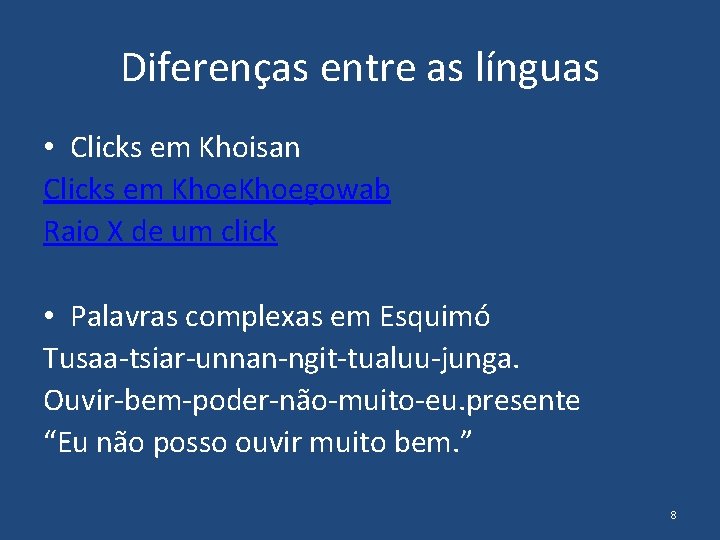 Diferenças entre as línguas

• Clicks em Khoisan

Clicks em KhoeKhoegowab

Raio X de um click

• Palavras complexas em Esquimó

Tusaa-tsiar-unnan-ngit-tualuu-junga.

Ouvir-bem-poder-não-muito-eu.presente

“Eu não posso ouvir muito bem.”

8